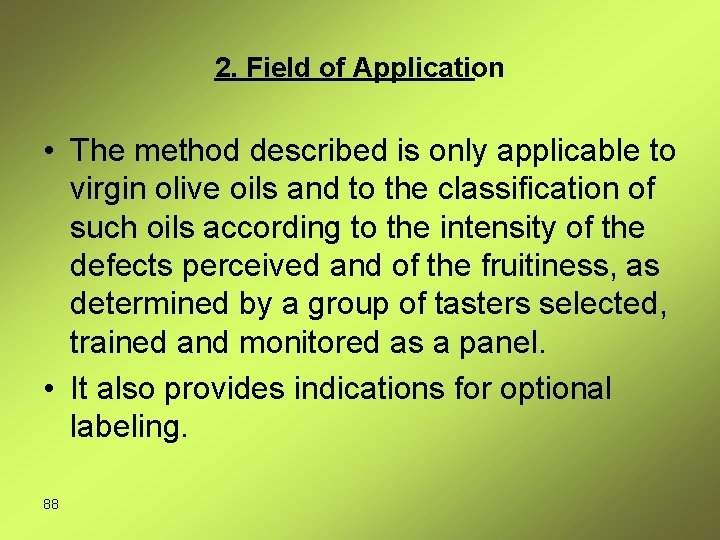 2. Field of Application

• The method described is only applicable to virgin olive oils and to the classification of such oils according to the intensity of the defects perceived and of the fruitiness, as determined by a group of tasters selected, trained and monitored as a panel.

• It also provides indications for optional labeling.

88